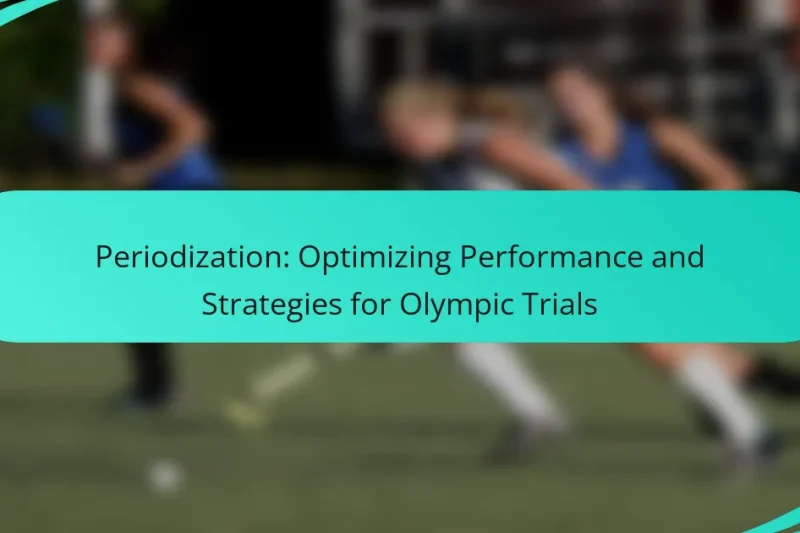 Periodization: Optimizing Performance and Strategies for Olympic Trials